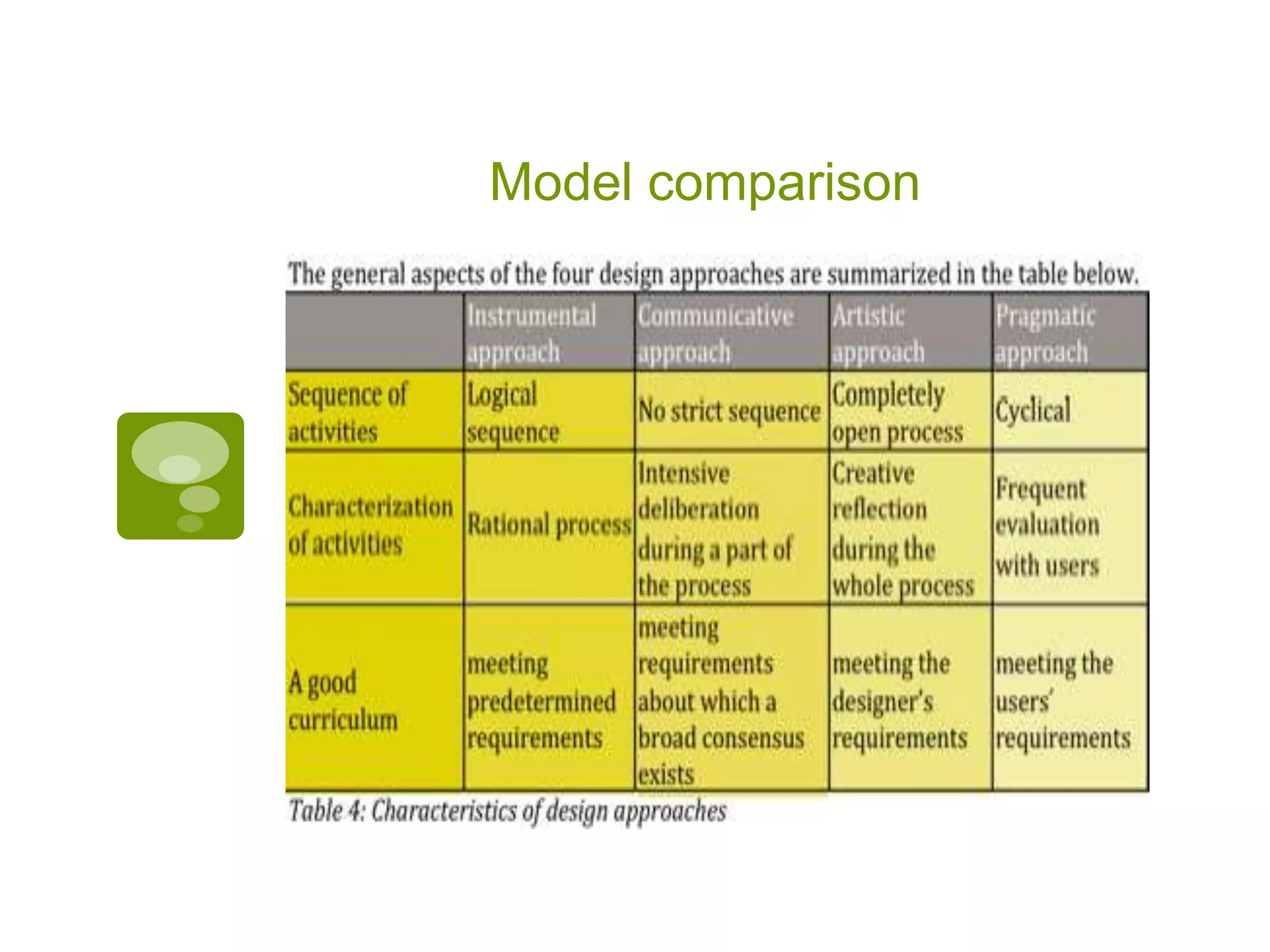 Model comparison

The general aspects of the four design approaches are summarized in the table below.

| | Instrumental approach | Communicative approach | Artistic approach | Pragmatic approach |
|---|---|---|---|---|
| Sequence of activities | Logical sequence | No strict sequence | Completely open process | Cyclical |
| Characterization of activities | Rational process | Intensive deliberation during a part of the process | Creative reflection during the whole process | Frequent evaluation with users |
| A good curriculum | meeting predetermined requirements | meeting requirements about which a broad consensus exists | meeting the designer's requirements | meeting the users' requirements |

Table 4: Characteristics of design approaches